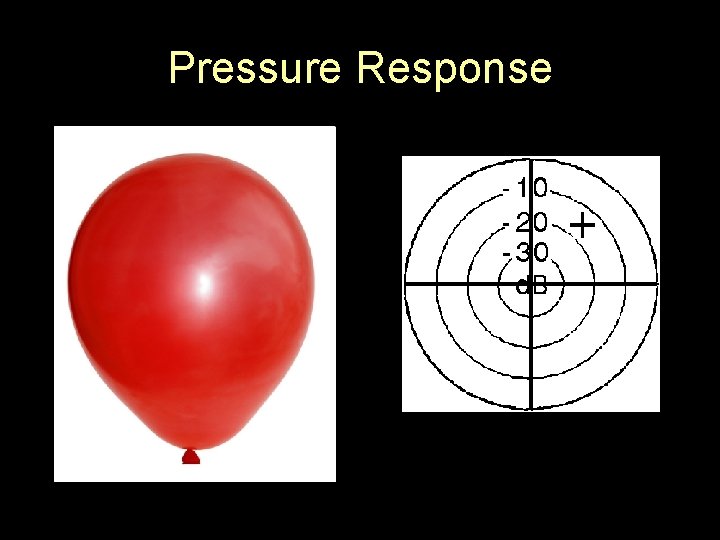 Pressure Response

-10
-20
+
-30
dB